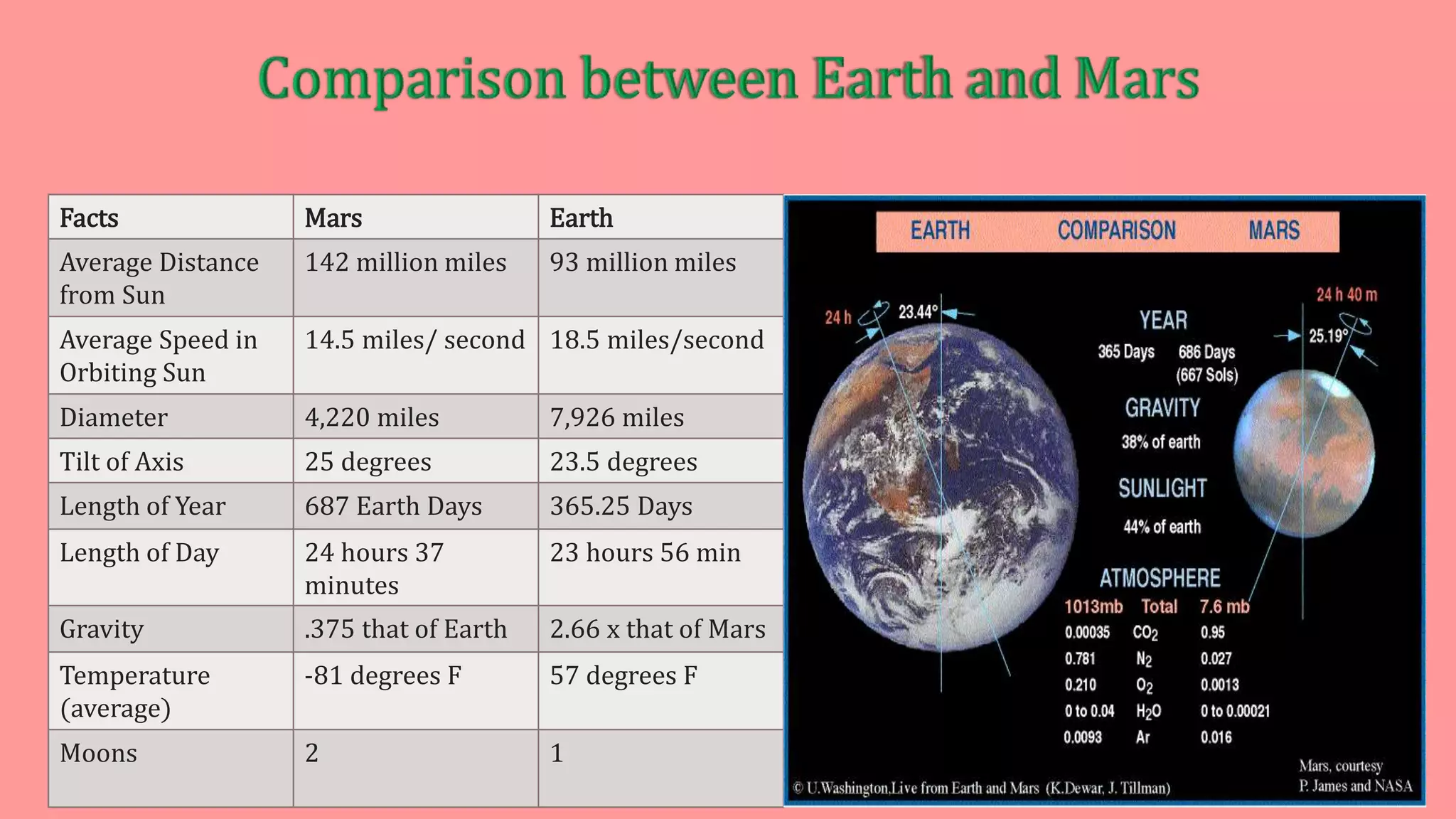 Comparison between Earth and Mars

| Facts | Mars | Earth |
|---|---|---|
| Average Distance from Sun | 142 million miles | 93 million miles |
| Average Speed in Orbiting Sun | 14.5 miles/ second | 18.5 miles/second |
| Diameter | 4,220 miles | 7,926 miles |
| Tilt of Axis | 25 degrees | 23.5 degrees |
| Length of Year | 687 Earth Days | 365.25 Days |
| Length of Day | 24 hours 37 minutes | 23 hours 56 min |
| Gravity | .375 that of Earth | 2.66 x that of Mars |
| Temperature (average) | -81 degrees F | 57 degrees F |
| Moons | 2 | 1 |

EARTH COMPARISON MARS

24 h 23.44°

24 h 40 m 25.19°

YEAR
365 Days 686 Days (667 Sols)

GRAVITY
38% of earth

SUNLIGHT
44% of earth

ATMOSPHERE

| 1013mb | Total | 7.6 mb |
|---|---|---|
| 0.00035 | $CO_2$ | 0.95 |
| 0.781 | $N_2$ | 0.027 |
| 0.210 | $O_2$ | 0.0013 |
| 0 to 0.04 | $H_2O$ | 0 to 0.00021 |
| 0.0093 | Ar | 0.016 |

© U.Washington,Live from Earth and Mars (K.Dewar, J. Tillman)

Mars, courtesy P. James and NASA